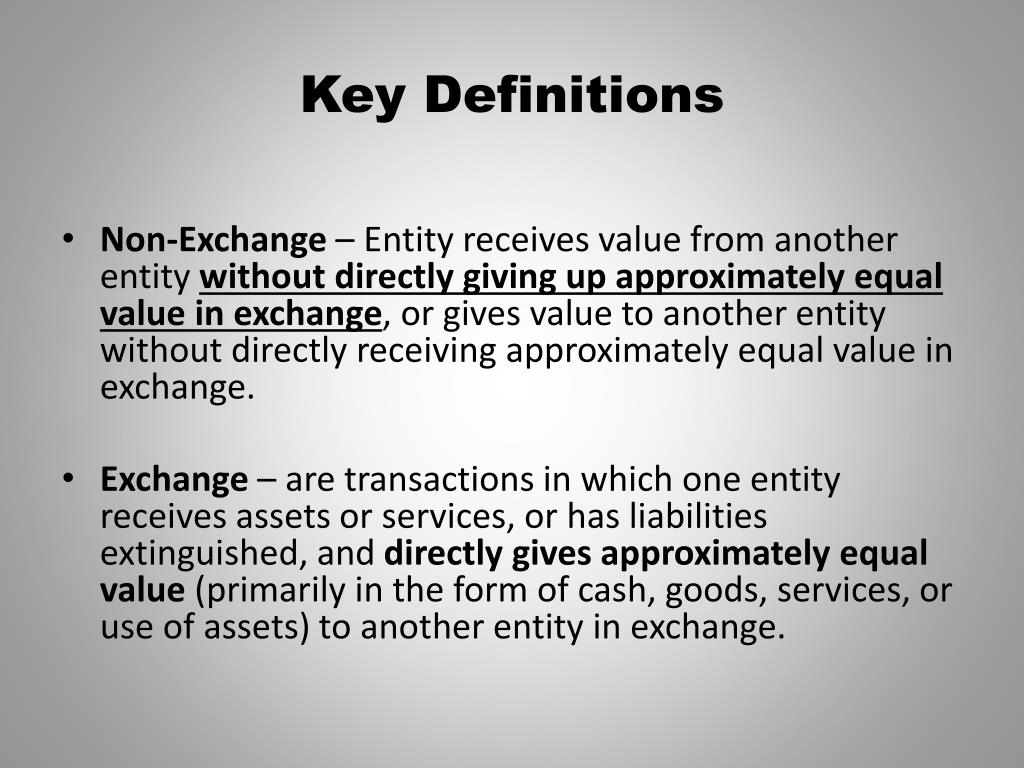 Key Definitions

• Non-Exchange – Entity receives value from another entity without directly giving up approximately equal value in exchange, or gives value to another entity without directly receiving approximately equal value in exchange.

• Exchange – are transactions in which one entity receives assets or services, or has liabilities extinguished, and directly gives approximately equal value (primarily in the form of cash, goods, services, or use of assets) to another entity in exchange.